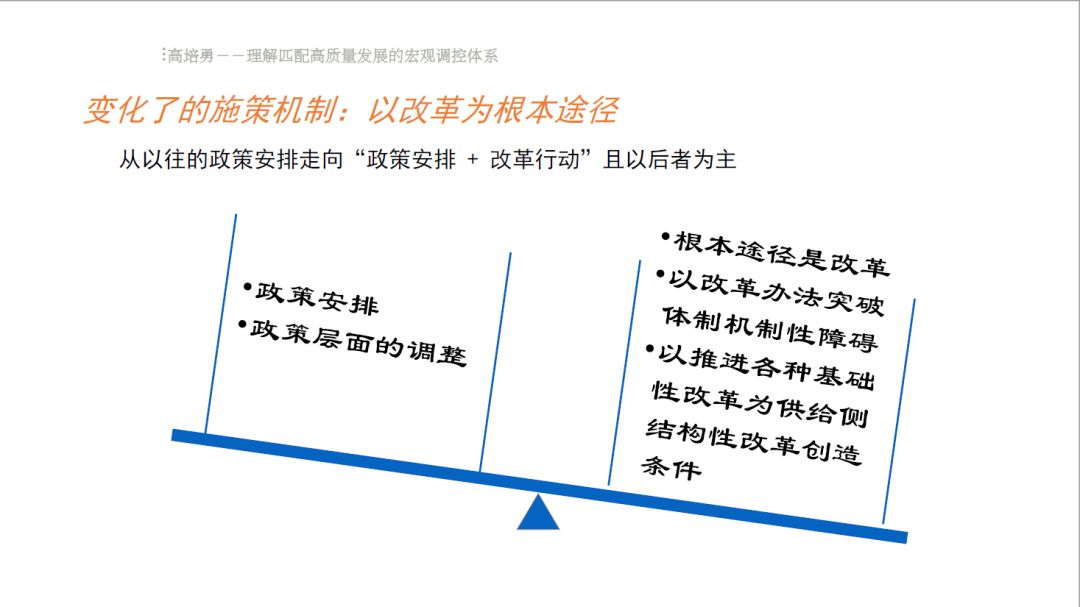 高培勇——理解匹配高质量发展的宏观调控体系

变化了的施策机制：以改革为根本途径

从以往的政策安排走向“政策安排 + 改革行动”且以后者为主

•政策安排
•政策层面的调整

•根本途径是改革
•以改革办法突破体制机制性障碍
•以推进各种基础性改革为供给侧结构性改革创造条件